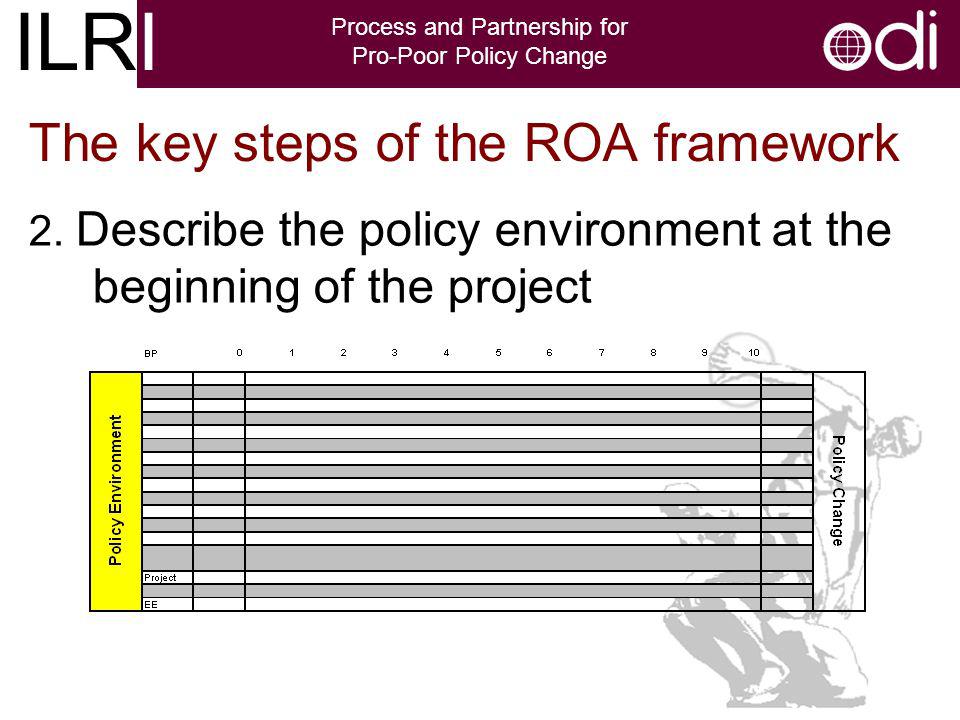 ILRI

Process and Partnership for Pro-Poor Policy Change

odi

The key steps of the ROA framework

2. Describe the policy environment at the beginning of the project

BP 0 1 2 3 4 5 6 7 8 9 10

Policy Environment

Project

EE

Policy Change